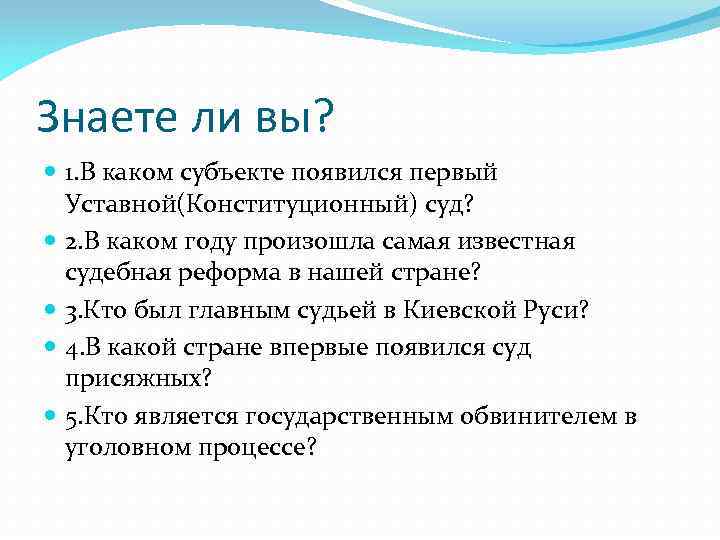 Знаете ли вы?

1.В каком субъекте появился первый Уставной(Конституционный) суд?

2.В каком году произошла самая известная судебная реформа в нашей стране?

3.Кто был главным судьей в Киевской Руси?

4.В какой стране впервые появился суд присяжных?

5.Кто является государственным обвинителем в уголовном процессе?